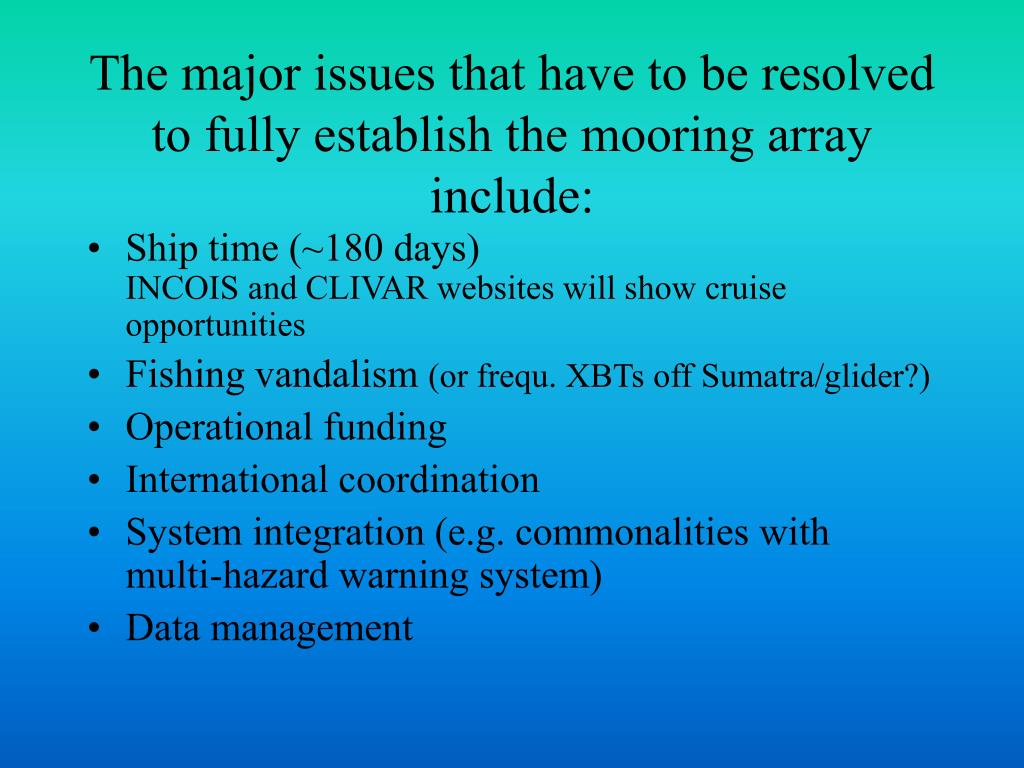 The major issues that have to be resolved to fully establish the mooring array include:

• Ship time (~180 days)
INCOIS and CLIVAR websites will show cruise opportunities
• Fishing vandalism (or frequ. XBTs off Sumatra/glider?)
• Operational funding
• International coordination
• System integration (e.g. commonalities with multi-hazard warning system)
• Data management